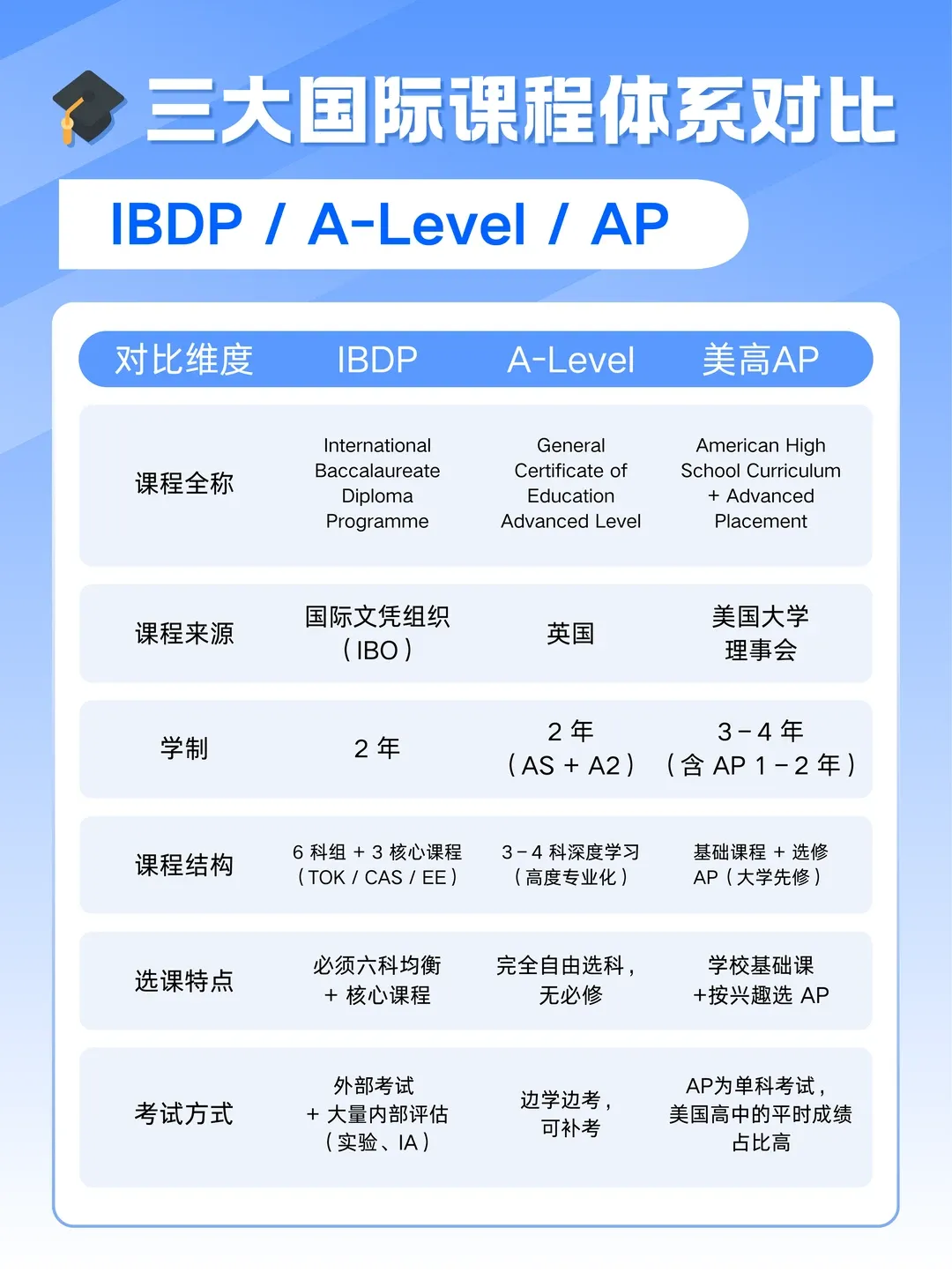 三大国际课程体系对比

IBDP / A-Level / AP

| 对比维度 | IBDP | A-Level | 美高AP |
|---|---|---|---|
| 课程全称 | International Baccalaureate Diploma Programme | General Certificate of Education Advanced Level | American High School Curriculum + Advanced Placement |
| 课程来源 | 国际文凭组织（IBO） | 英国 | 美国大学理事会 |
| 学制 | 2 年 | 2 年（AS + A2） | 3－4 年（含 AP 1－2 年） |
| 课程结构 | 6 科组 + 3 核心课程（TOK / CAS / EE） | 3－4 科深度学习（高度专业化） | 基础课程 + 选修 AP（大学先修） |
| 选课特点 | 必须六科均衡 + 核心课程 | 完全自由选科，无必修 | 学校基础课 +按兴趣选 AP |
| 考试方式 | 外部考试 + 大量内部评估（实验、IA） | 边学边考，可补考 | AP为单科考试，美国高中的平时成绩占比高 |